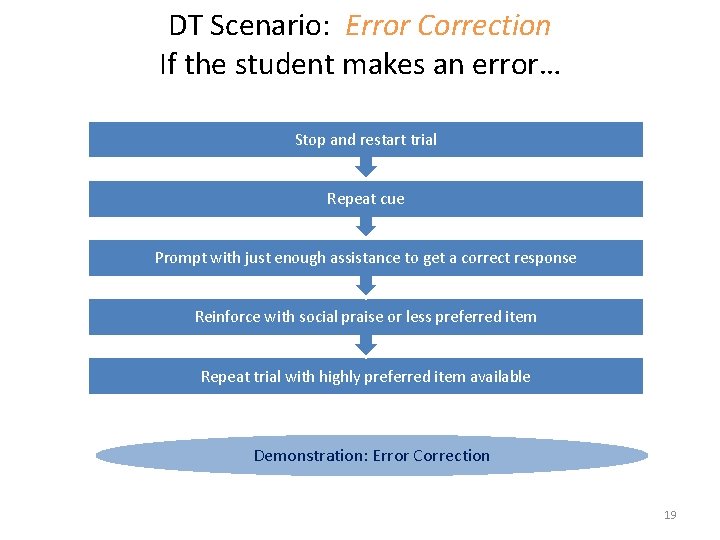 DT Scenario: Error Correction
If the student makes an error…

Stop and restart trial

Repeat cue

Prompt with just enough assistance to get a correct response

Reinforce with social praise or less preferred item

Repeat trial with highly preferred item available

Demonstration: Error Correction

19